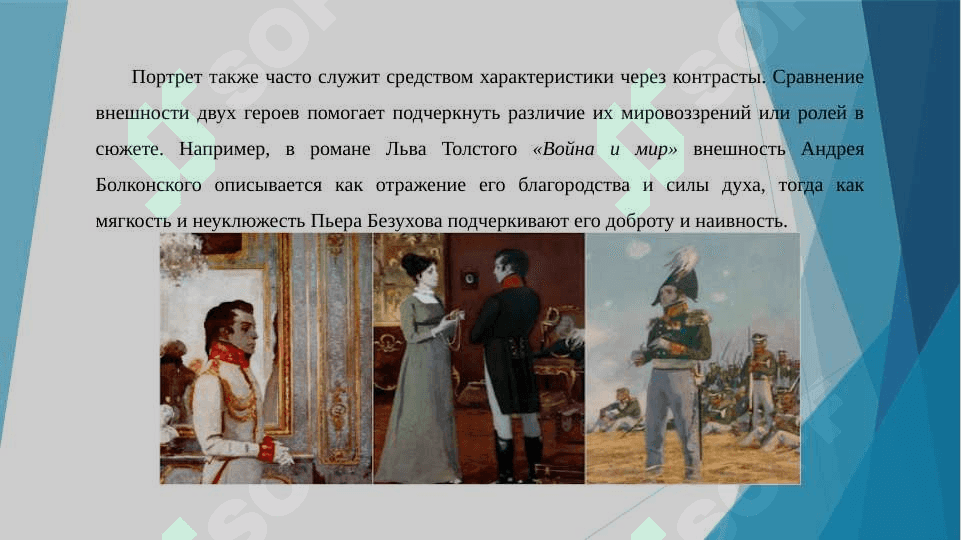 Портрет также часто служит средством характеристики через контрасты. Сравнение внешности двух героев помогает подчеркнуть различие их мировоззрений или ролей в сюжете. Например, в романе Льва Толстого «Война и мир» внешность Андрея Болконского описывается как отражение его благородства и силы духа, тогда как мягкость и неуклюжесть Пьера Безухова подчеркивают его доброту и наивность.